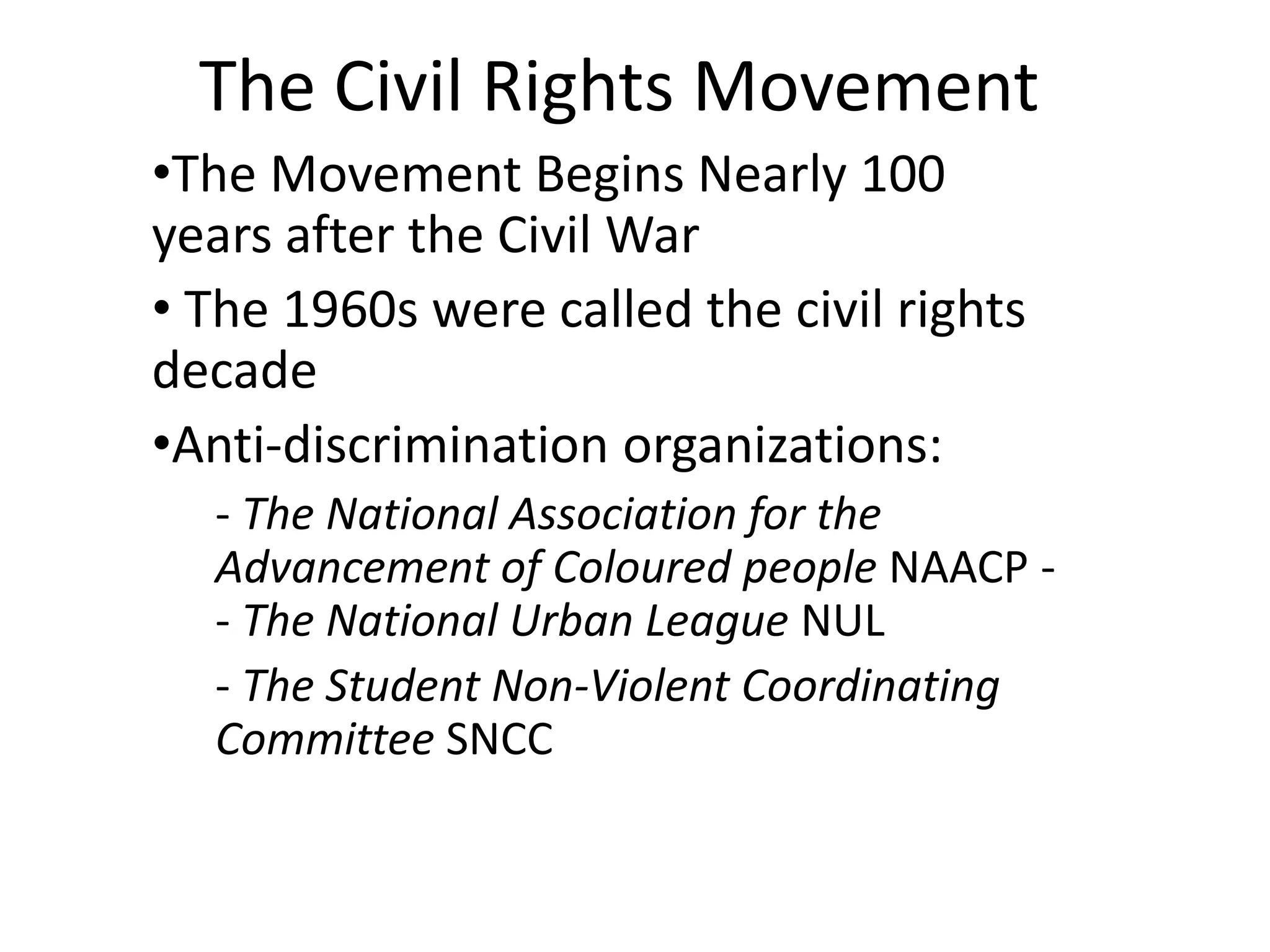 The Civil Rights Movement

•The Movement Begins Nearly 100 years after the Civil War

• The 1960s were called the civil rights decade

•Anti-discrimination organizations:

- The National Association for the Advancement of Coloured people NAACP -
- The National Urban League NUL

- The Student Non-Violent Coordinating Committee SNCC